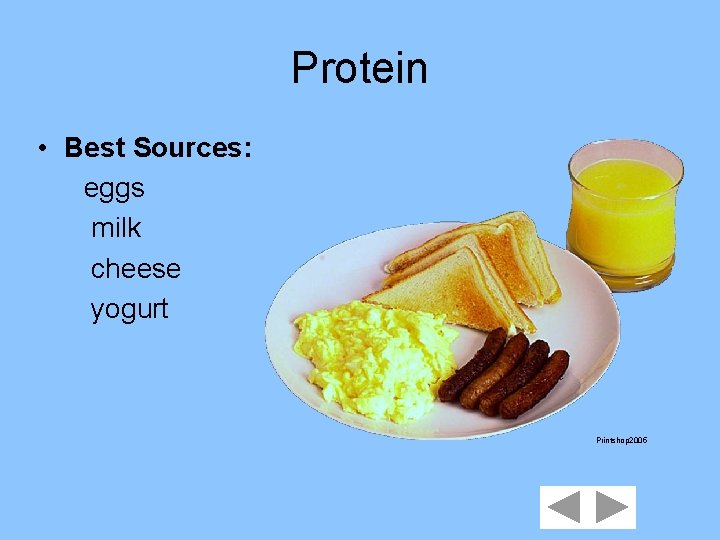 Protein

• **Best Sources:**
eggs
milk
cheese
yogurt

Printshop2005